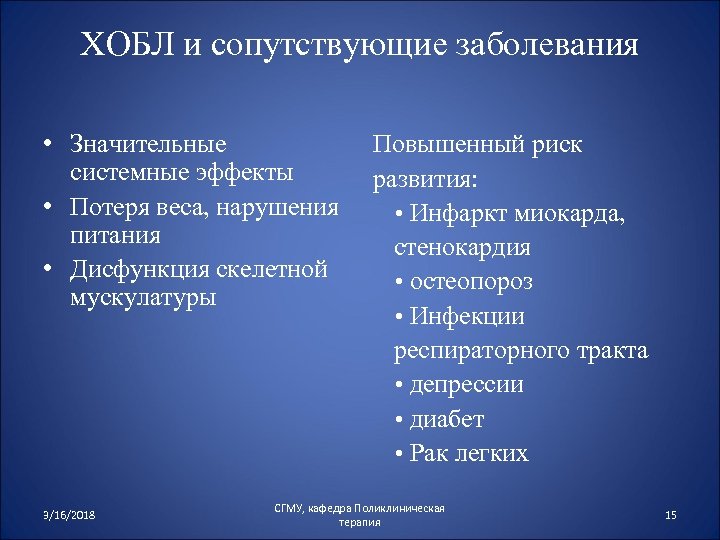 ХОБЛ и сопутствующие заболевания

• Значительные системные эффекты
• Потеря веса, нарушения питания
• Дисфункция скелетной мускулатуры

Повышенный риск развития:
• Инфаркт миокарда, стенокардия
• остеопороз
• Инфекции респираторного тракта
• депрессии
• диабет
• Рак легких

3/16/2018

СГМУ, кафедра Поликлиническая терапия

15